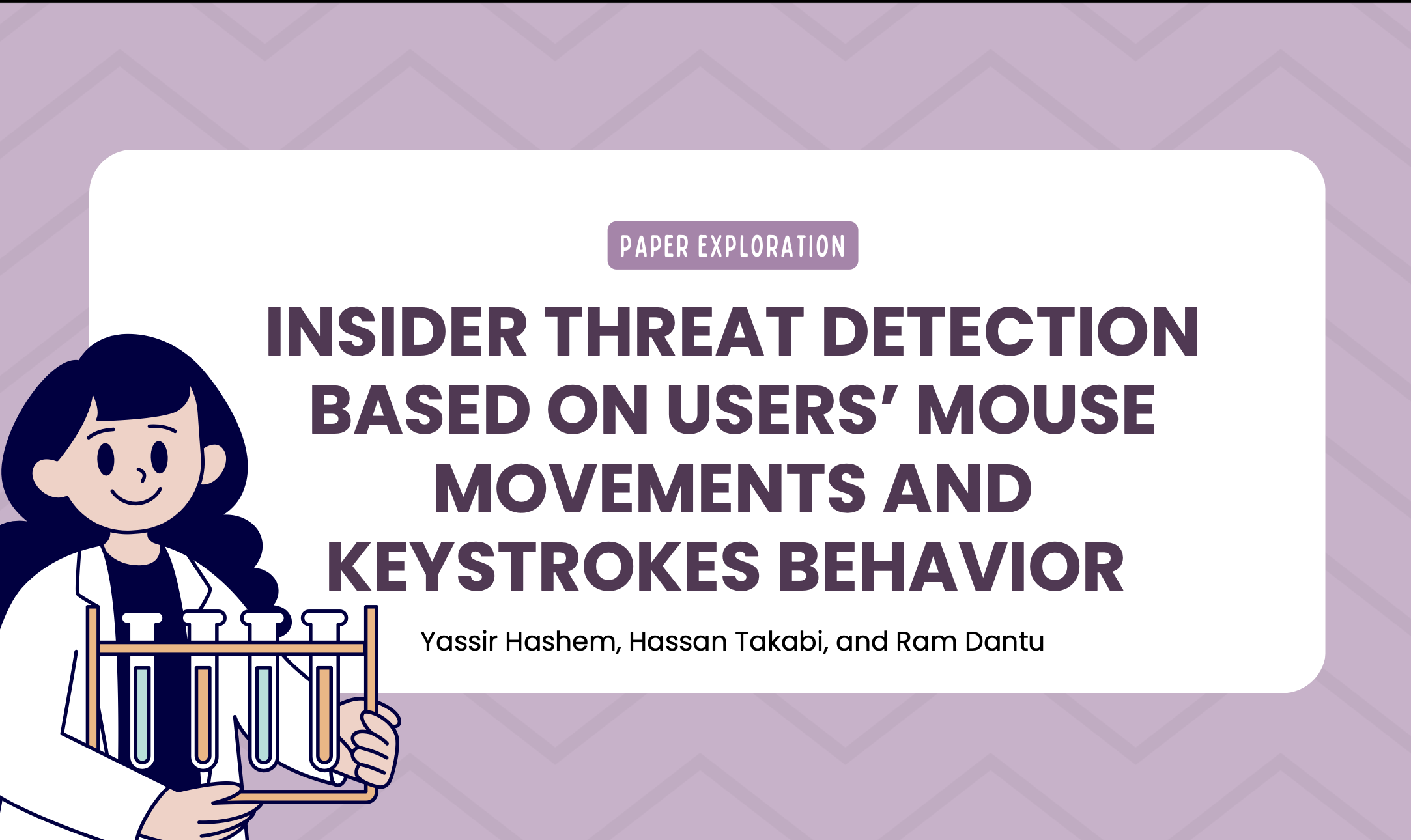 PAPER EXPLORATION

INSIDER THREAT DETECTION BASED ON USERS' MOUSE MOVEMENTS AND KEYSTROKES BEHAVIOR

Yassir Hashem, Hassan Takabi, and Ram Dantu